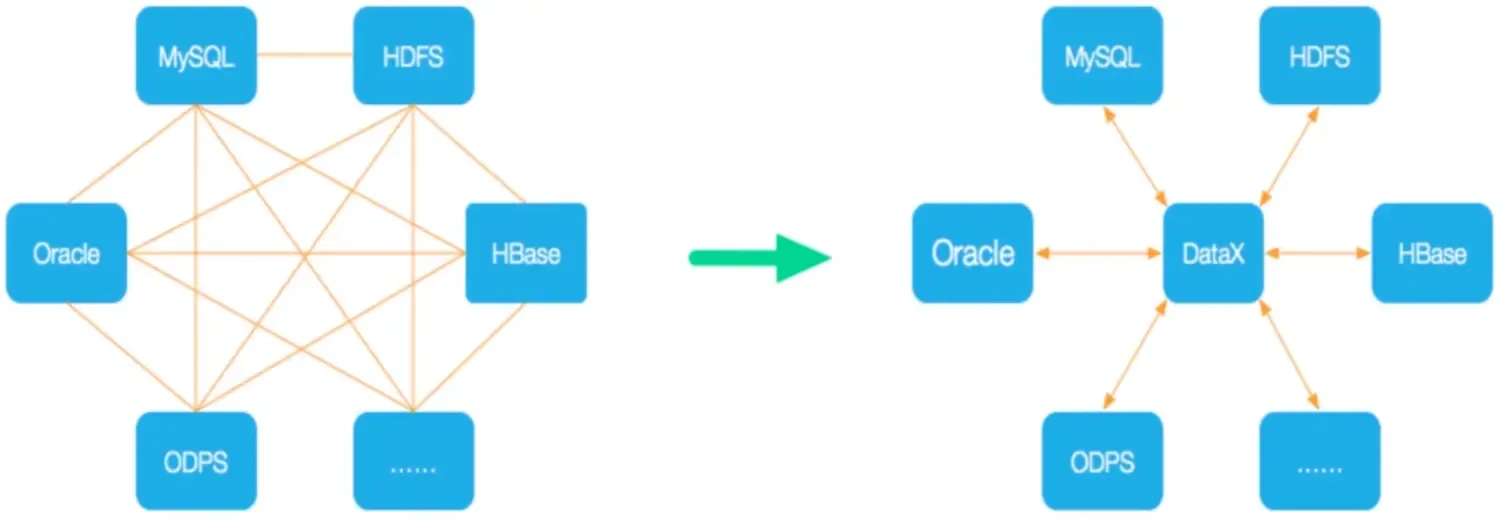 MySQL
HDFS
Oracle
HBase
ODPS
......

MySQL
HDFS
Oracle
DataX
HBase
ODPS
......